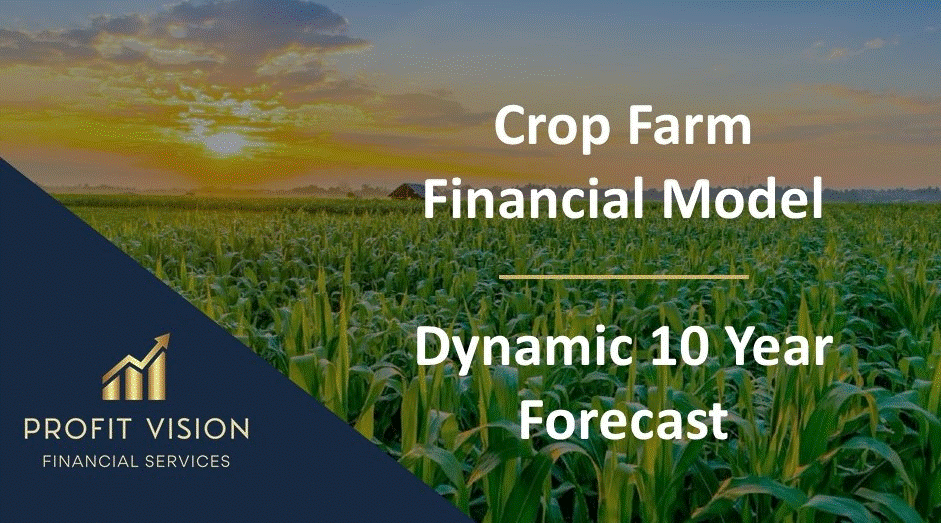 Crop Farm Financial Model

Dynamic 10 Year Forecast

PROFIT VISION
FINANCIAL SERVICES